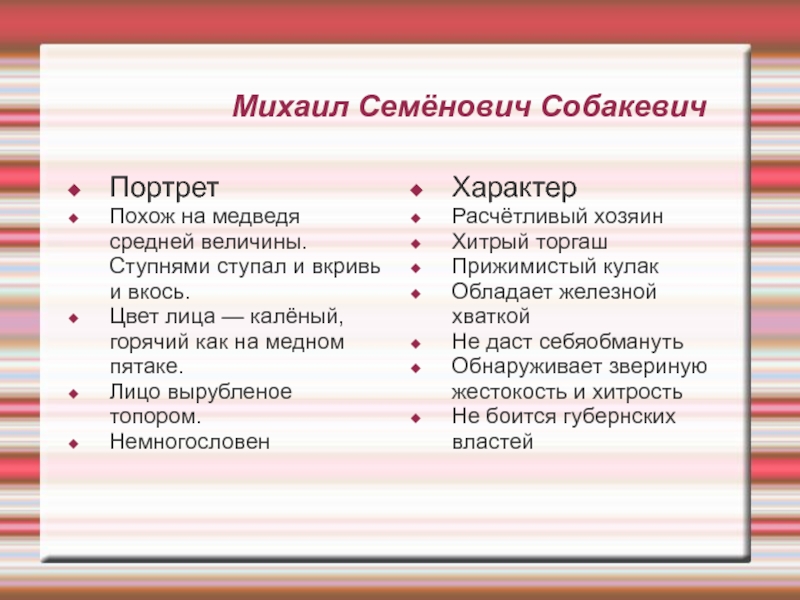 Михаил Семёнович Собакевич

Портрет

Похож на медведя средней величины. Ступнями ступал и вкривь и вкось.

Цвет лица — калёный, горячий как на медном пятаке.

Лицо вырубленое топором.

Немногословен

Характер

Расчётливый хозяин

Хитрый торгаш

Прижимистый кулак

Обладает железной хваткой

Не даст себяобмануть

Обнаруживает звериную жестокость и хитрость

Не боится губернских властей